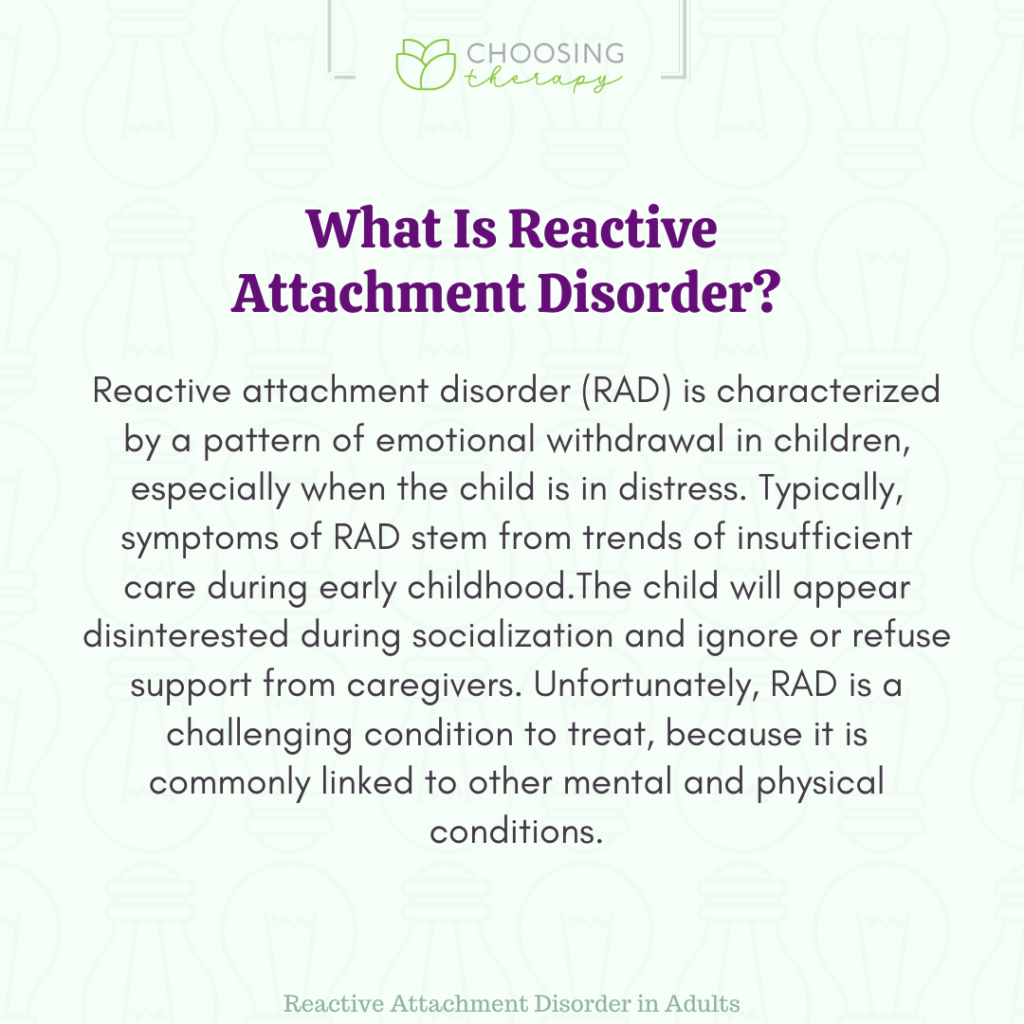 CHOOSING therapy

What Is Reactive Attachment Disorder?

Reactive attachment disorder (RAD) is characterized by a pattern of emotional withdrawal in children, especially when the child is in distress. Typically, symptoms of RAD stem from trends of insufficient care during early childhood.The child will appear disinterested during socialization and ignore or refuse support from caregivers. Unfortunately, RAD is a challenging condition to treat, because it is commonly linked to other mental and physical conditions.

Reactive Attachment Disorder in Adults